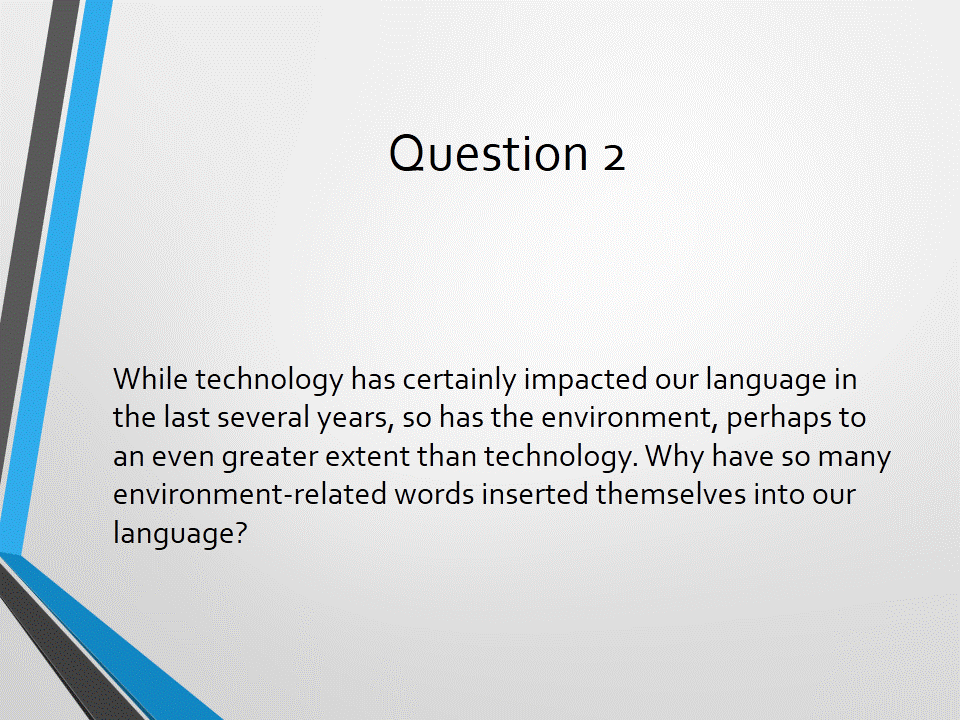 Question 2

While technology has certainly impacted our language in the last several years, so has the environment, perhaps to an even greater extent than technology. Why have so many environment-related words inserted themselves into our language?